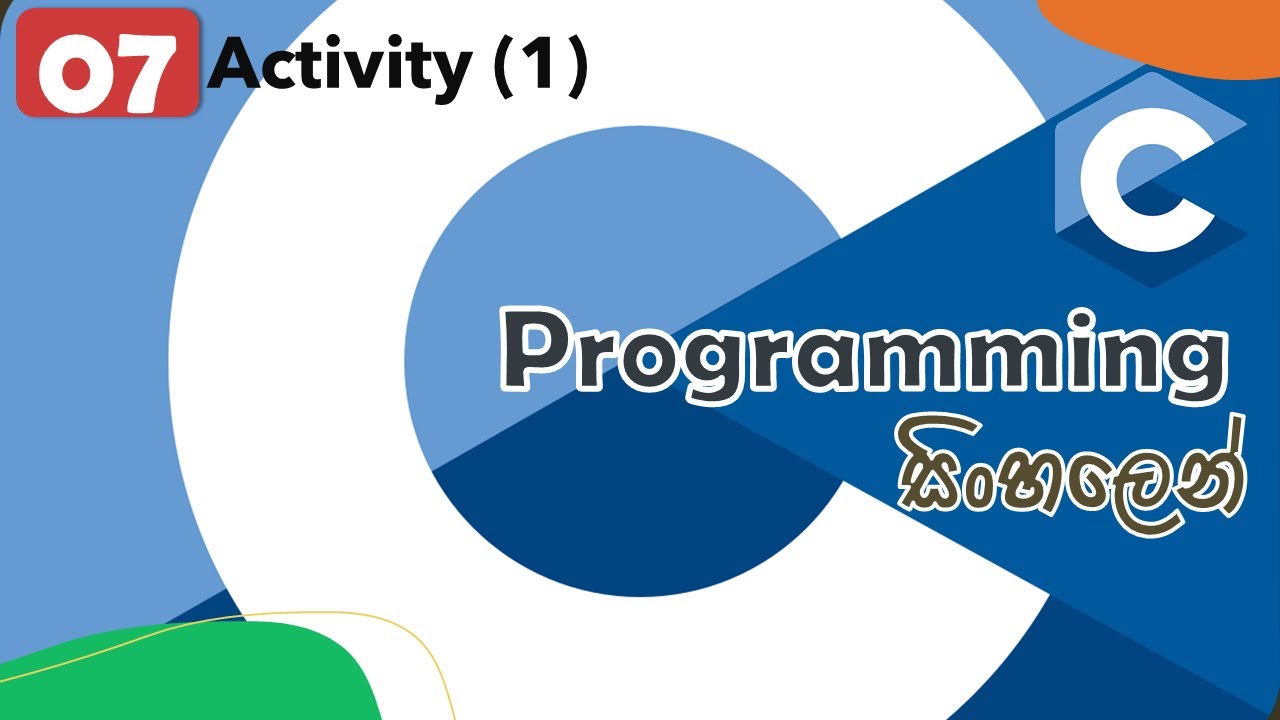 07 Activity (1)

C

Programming
සිංහලෙන්